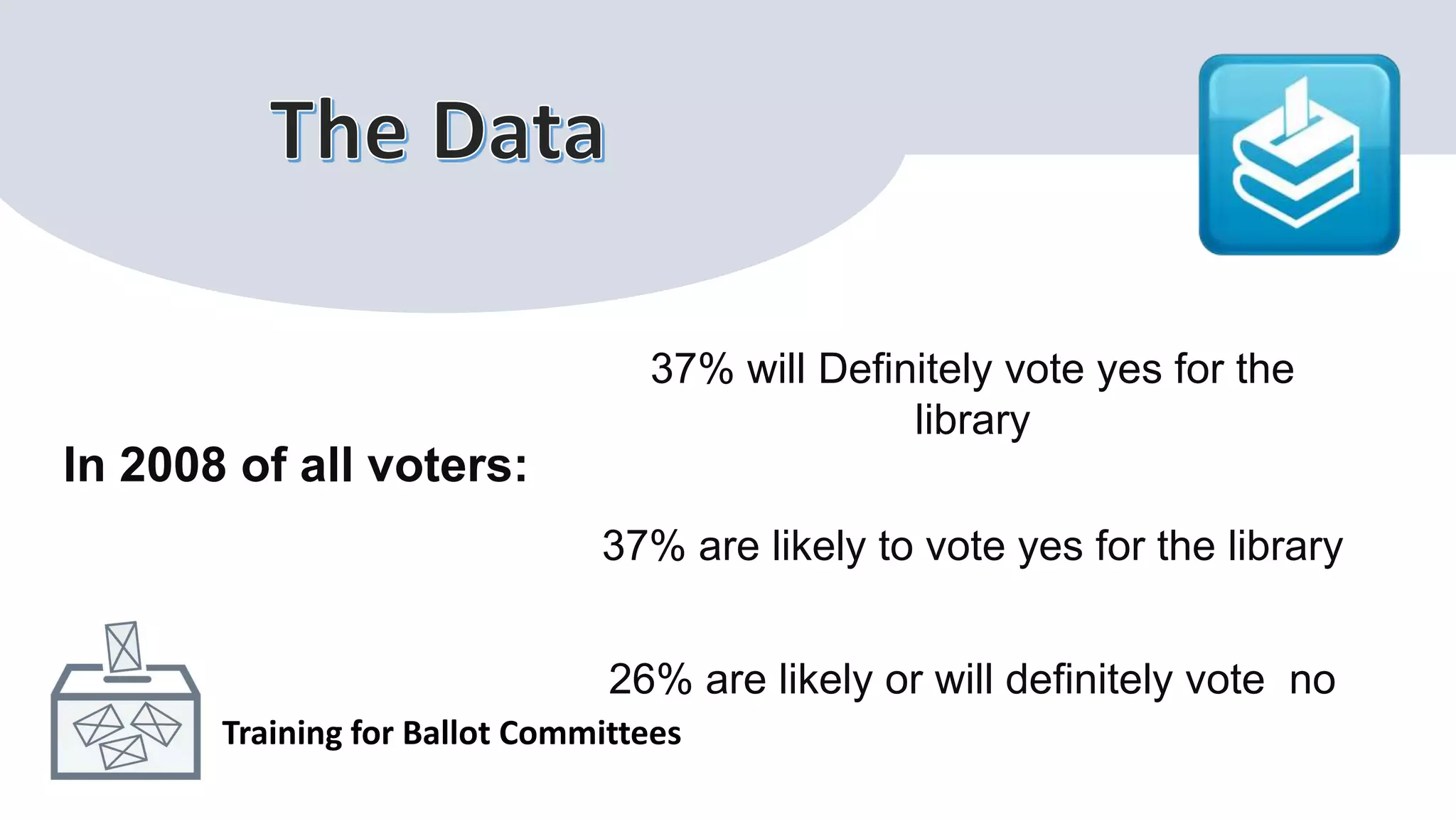 The Data

In 2008 of all voters:

37% will Definitely vote yes for the library

37% are likely to vote yes for the library

26% are likely or will definitely vote  no

Training for Ballot Committees